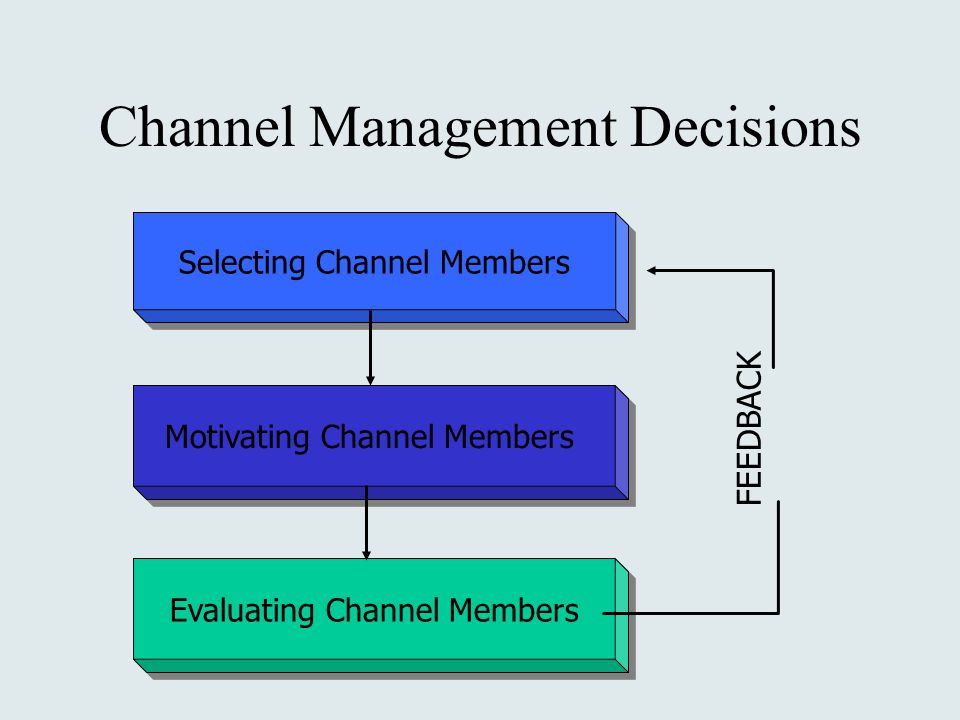 Channel Management Decisions

Selecting Channel Members

Motivating Channel Members

Evaluating Channel Members

FEEDBACK